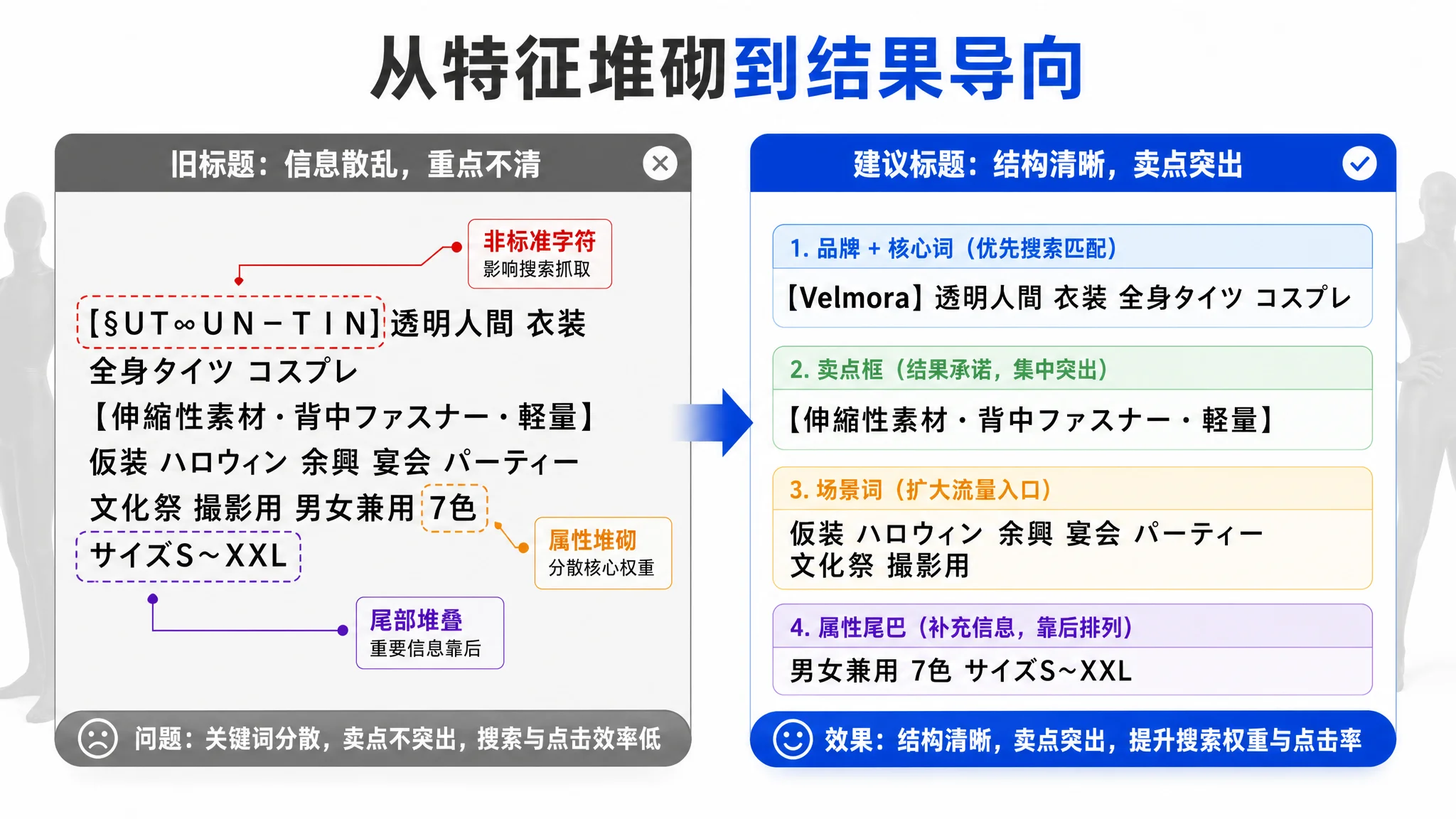 从特征堆砌到结果导向

旧标题：信息散乱，重点不清

非标准字符
影响搜索抓取

[§UT∞UN－TIN] 透明人間 衣装 全身タイツ コスプレ 【伸縮性素材・背中ファスナー・軽量】 仮装 ハロウィン 余興 宴会 パーティー 文化祭 撮影用 男女兼用 7色 サイズS~XXL

属性堆砌
分散核心权重

尾部堆叠
重要信息靠后

问题：关键词分散，卖点不突出，搜索与点击效率低

建议标题：结构清晰，卖点突出

1. 品牌 + 核心词（优先搜索匹配）
【Velmora】透明人間 衣装 全身タイツ コスプレ

2. 卖点框（结果承诺，集中突出）
【伸縮性素材・背中ファスナー・軽量】

3. 场景词（扩大流量入口）
仮装 ハロウィン 余興 宴会 パーティー 文化祭 撮影用

4. 属性尾巴（补充信息，靠后排列）
男女兼用 7色 サイズS~XXL

效果：结构清晰，卖点突出，提升搜索权重与点击率